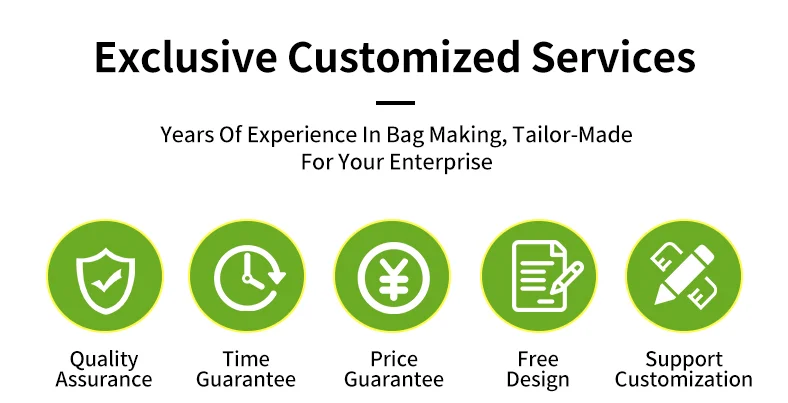 Exclusive Customized Services

Years Of Experience In Bag Making, Tailor-Made For Your Enterprise

¥

Quality Assurance

Time Guarantee

Price Guarantee

Free Design

Support Customization